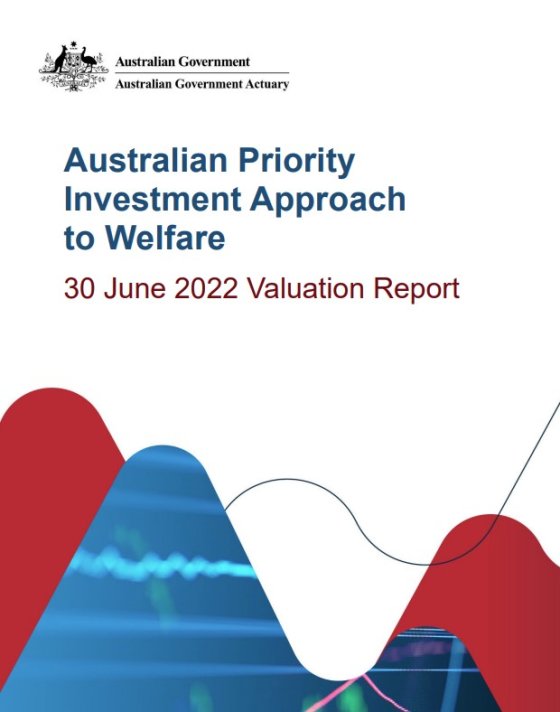 Australian Government
Australian Government Actuary

Australian Priority Investment Approach to Welfare

30 June 2022 Valuation Report